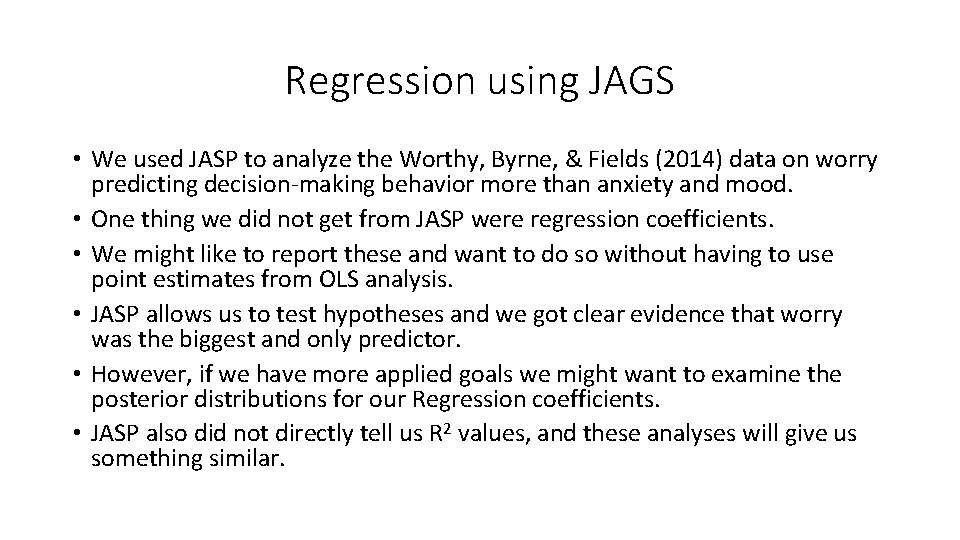 Regression using JAGS

• We used JASP to analyze the Worthy, Byrne, & Fields (2014) data on worry predicting decision-making behavior more than anxiety and mood.
• One thing we did not get from JASP were regression coefficients.
• We might like to report these and want to do so without having to use point estimates from OLS analysis.
• JASP allows us to test hypotheses and we got clear evidence that worry was the biggest and only predictor.
• However, if we have more applied goals we might want to examine the posterior distributions for our Regression coefficients.
• JASP also did not directly tell us $R^2$ values, and these analyses will give us something similar.